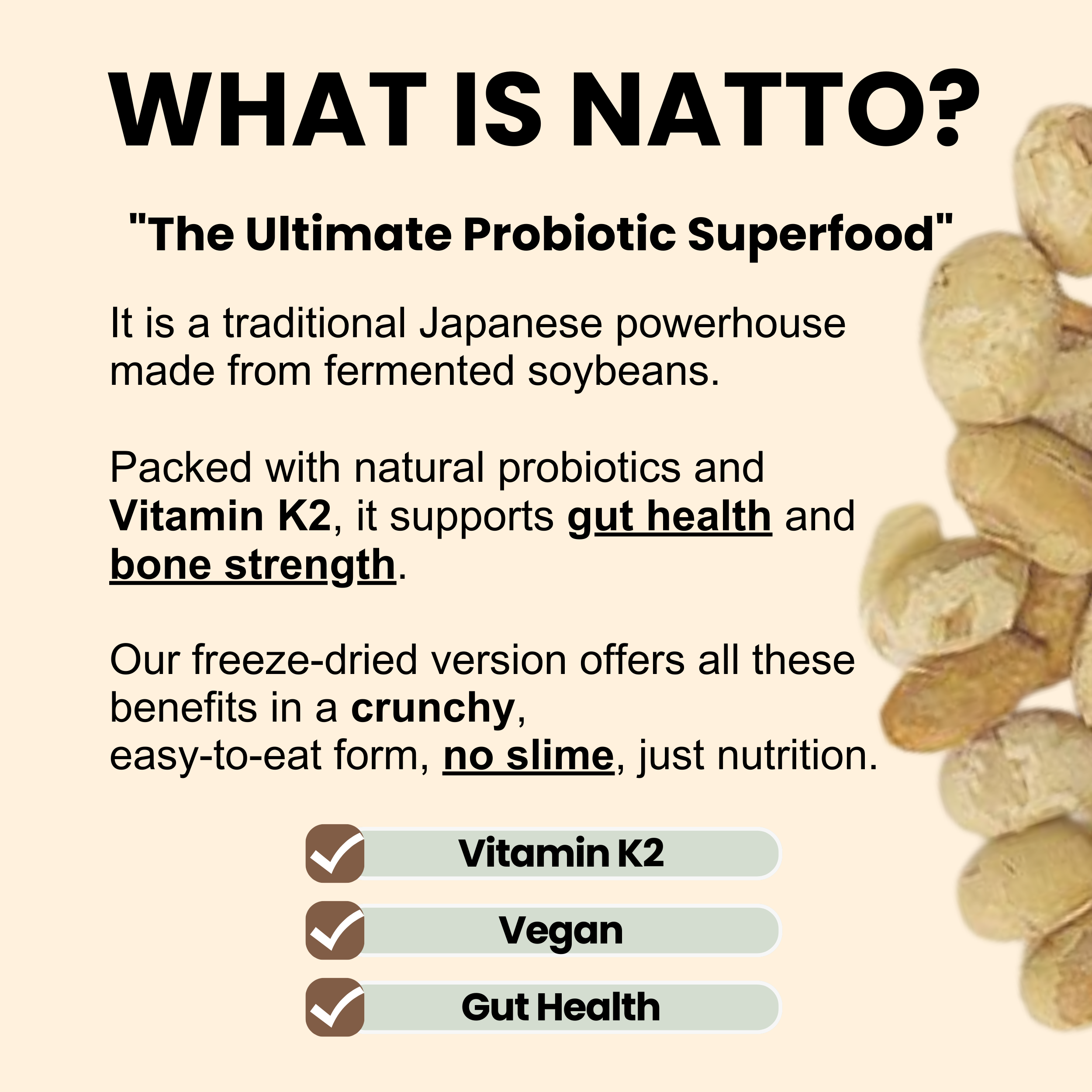 WHAT IS NATTO?

"The Ultimate Probiotic Superfood"

It is a traditional Japanese powerhouse made from fermented soybeans.

Packed with natural probiotics and Vitamin K2, it supports gut health and bone strength.

Our freeze-dried version offers all these benefits in a crunchy, easy-to-eat form, no slime, just nutrition.

Vitamin K2

Vegan

Gut Health